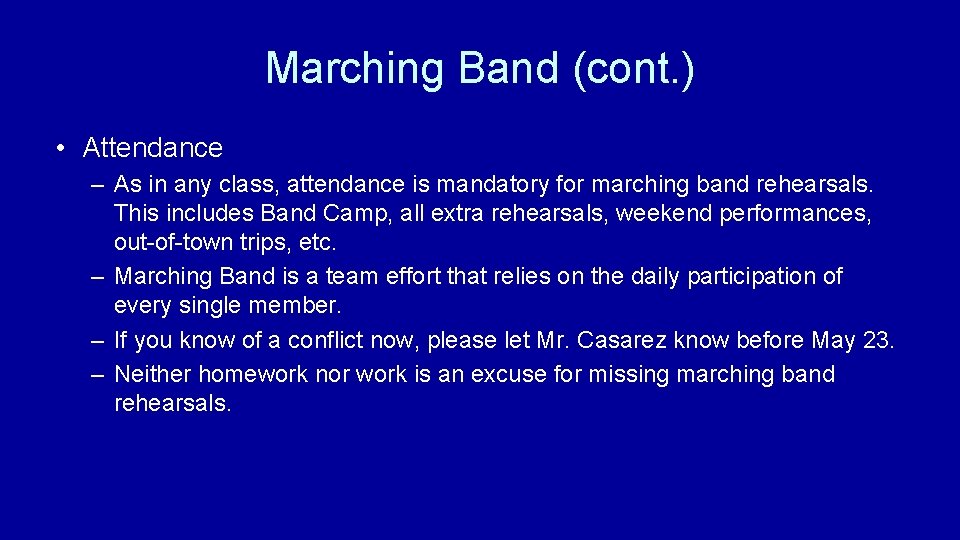 Marching Band (cont.)

• Attendance

– As in any class, attendance is mandatory for marching band rehearsals. This includes Band Camp, all extra rehearsals, weekend performances, out-of-town trips, etc.
– Marching Band is a team effort that relies on the daily participation of every single member.
– If you know of a conflict now, please let Mr. Casarez know before May 23.
– Neither homework nor work is an excuse for missing marching band rehearsals.